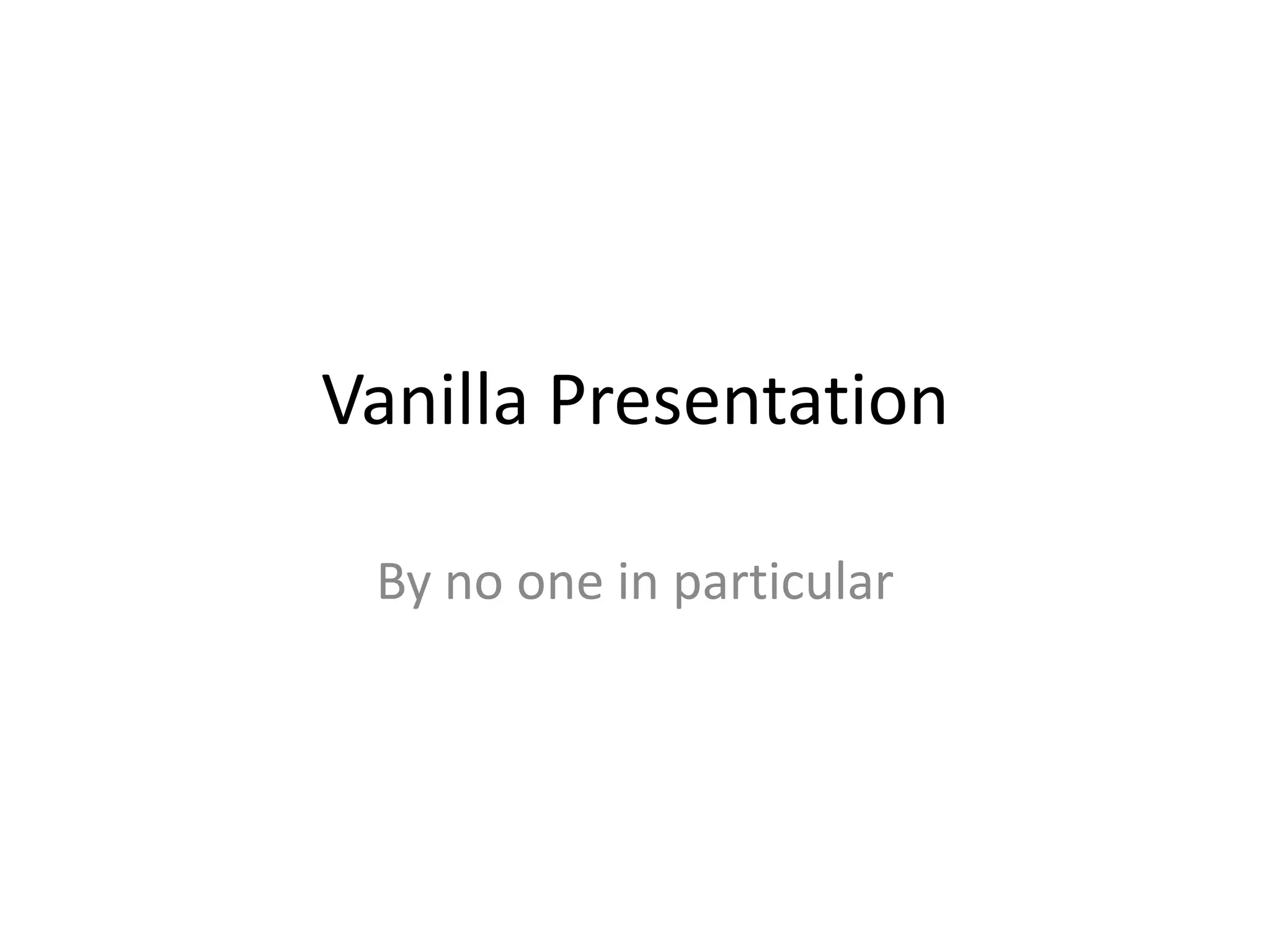 Vanilla Presentation

By no one in particular